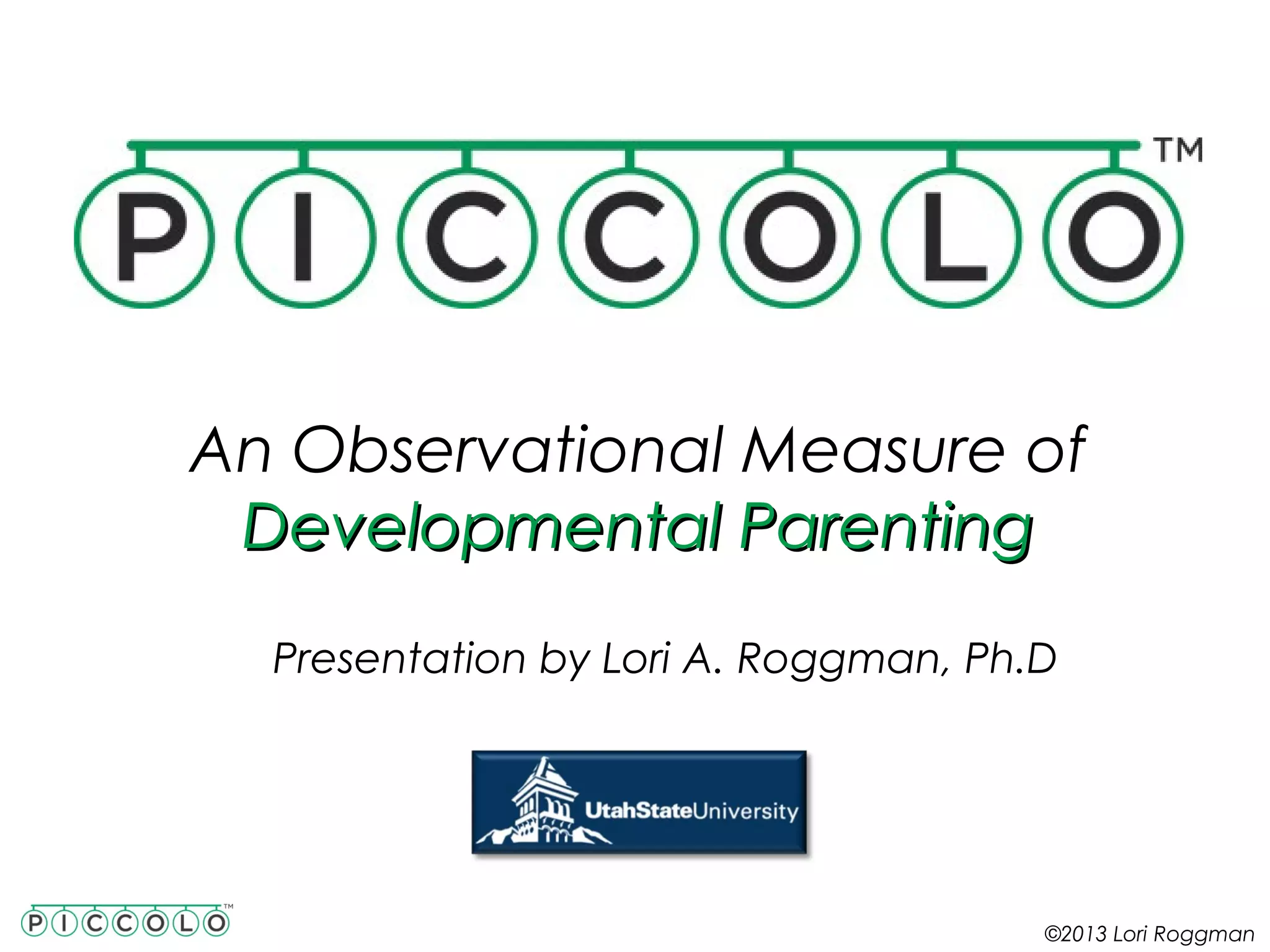 PICCOLO™

An Observational Measure of Developmental Parenting

Presentation by Lori A. Roggman, Ph.D

UtahStateUniversity

PICCOLO™

©2013 Lori Roggman